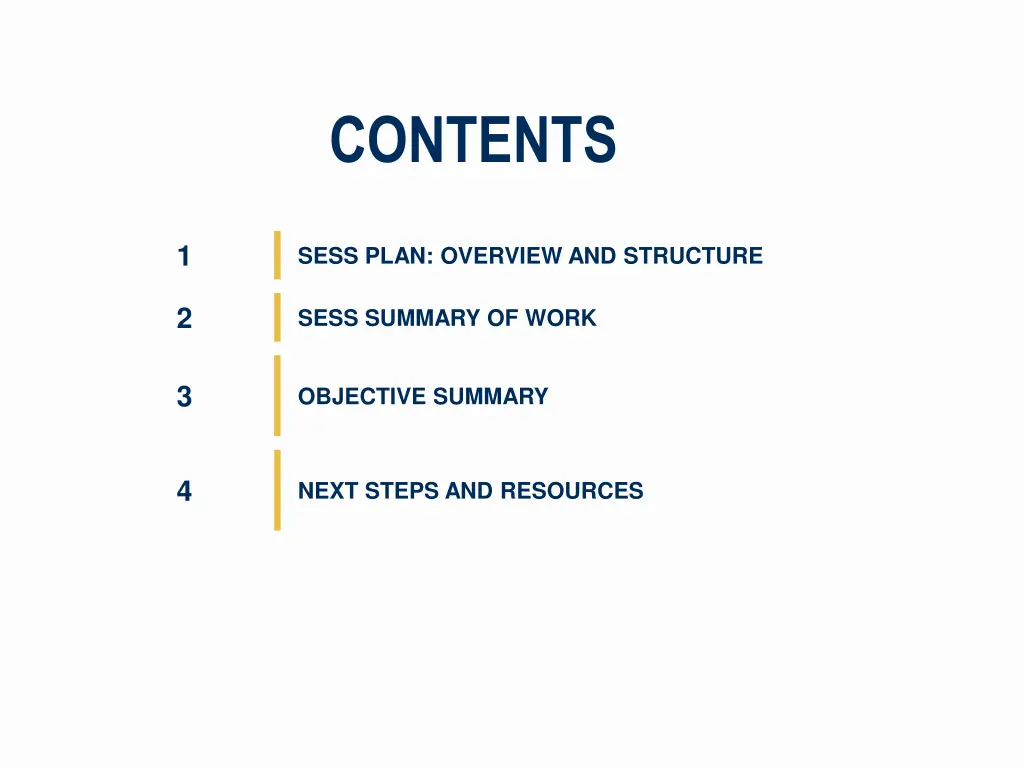 CONTENTS

1 SESS PLAN: OVERVIEW AND STRUCTURE

2 SESS SUMMARY OF WORK

3 OBJECTIVE SUMMARY

4 NEXT STEPS AND RESOURCES